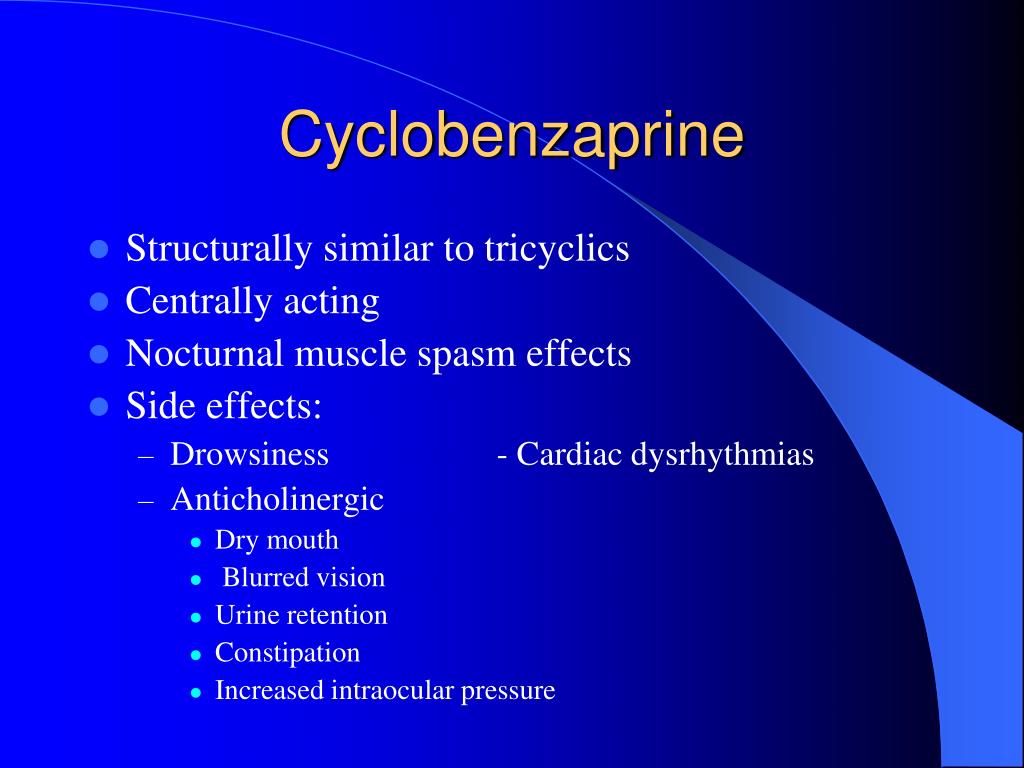 Cyclobenzaprine

- Structurally similar to tricyclics
- Centrally acting
- Nocturnal muscle spasm effects
- Side effects:
  – Drowsiness - Cardiac dysrhythmias
  – Anticholinergic
    - Dry mouth
    - Blurred vision
    - Urine retention
    - Constipation
    - Increased intraocular pressure